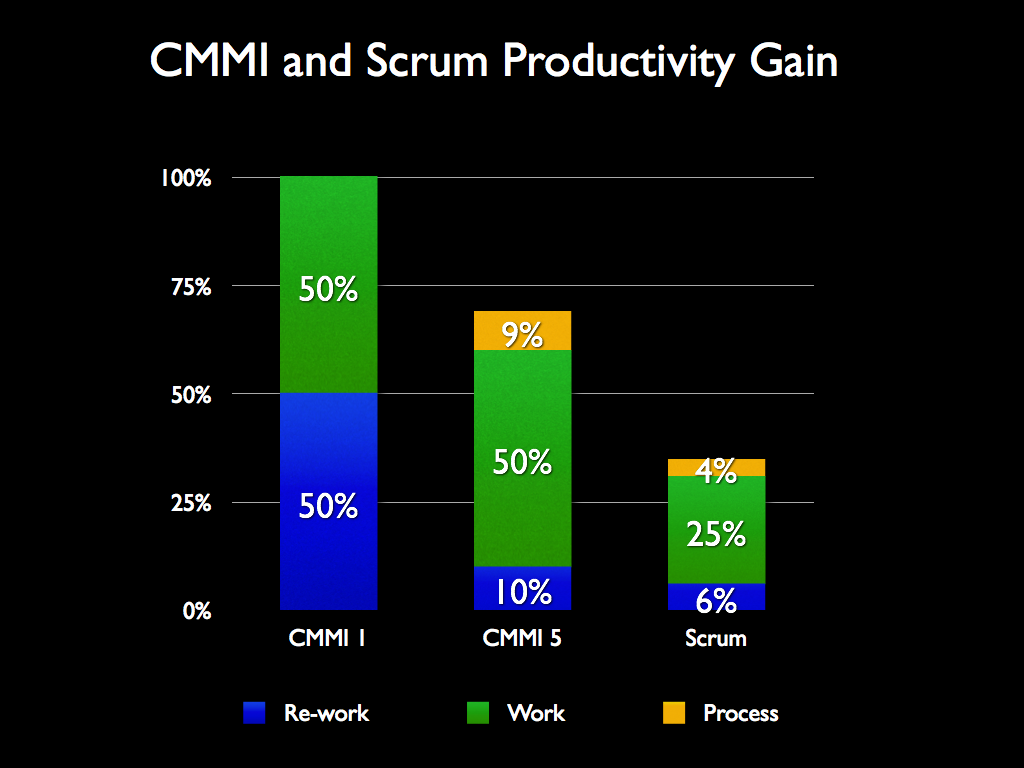 CMMI and Scrum Productivity Gain

100%
75%
50%
25%
0%

50%
50%

9%
50%
10%

4%
25%
6%

CMMI 1
CMMI 5
Scrum

Re-work
Work
Process